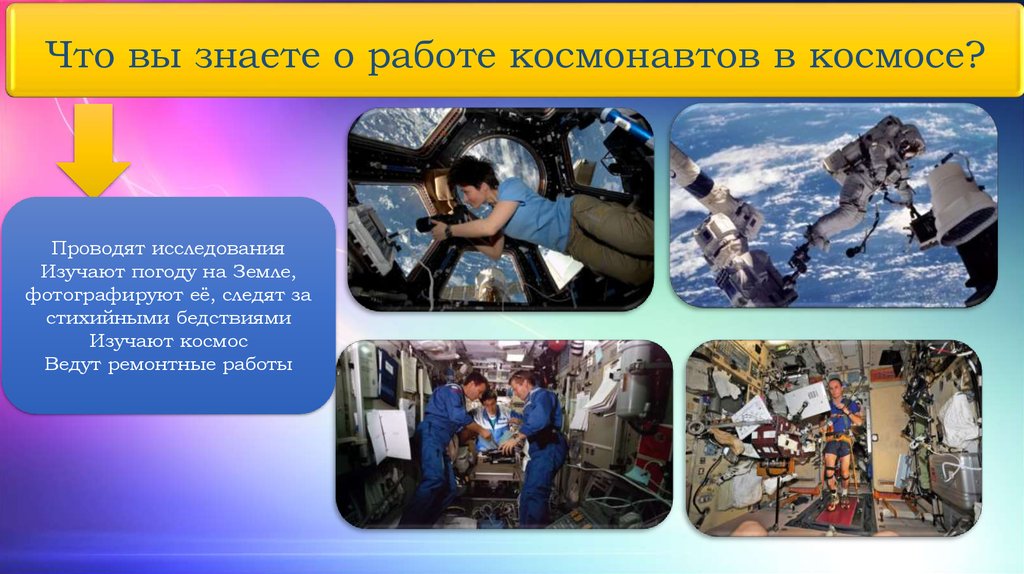 Что вы знаете о работе космонавтов в космосе?

Проводят исследования
Изучают погоду на Земле, фотографируют её, следят за стихийными бедствиями
Изучают космос
Ведут ремонтные работы